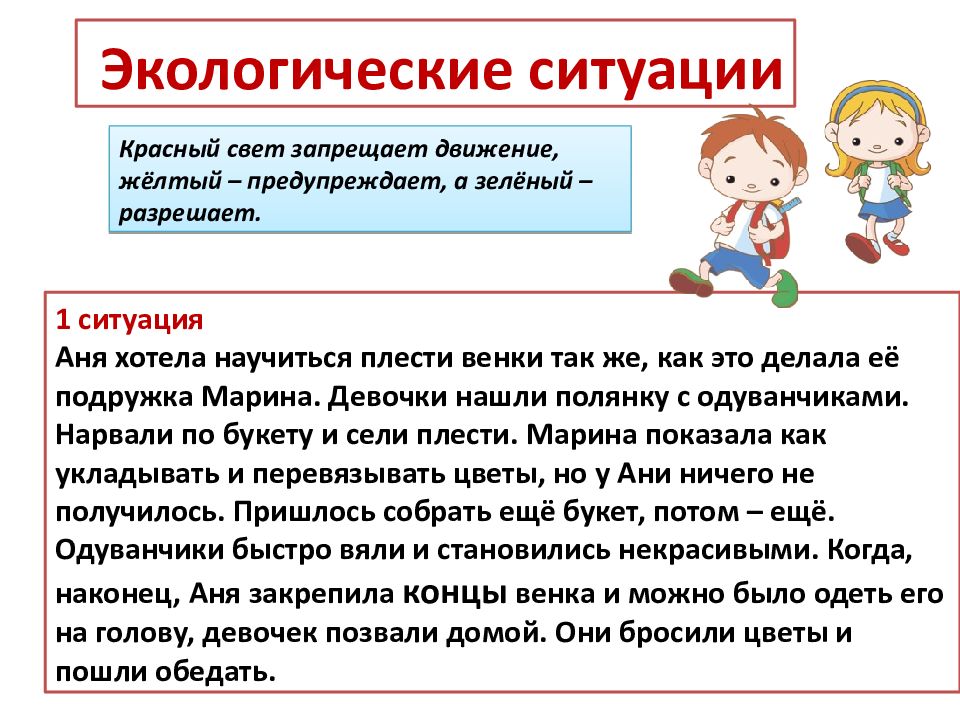 Экологические ситуации

Красный свет запрещает движение, жёлтый – предупреждает, а зелёный – разрешает.

1 ситуация
Аня хотела научиться плести венки так же, как это делала её подружка Марина. Девочки нашли полянку с одуванчиками. Нарвали по букету и сели плести. Марина показала как укладывать и перевязывать цветы, но у Ани ничего не получилось. Пришлось собрать ещё букет, потом – ещё. Одуванчики быстро вяли и становились некрасивыми. Когда, наконец, Аня закрепила концы венка и можно было одеть его на голову, девочек позвали домой. Они бросили цветы и пошли обедать.